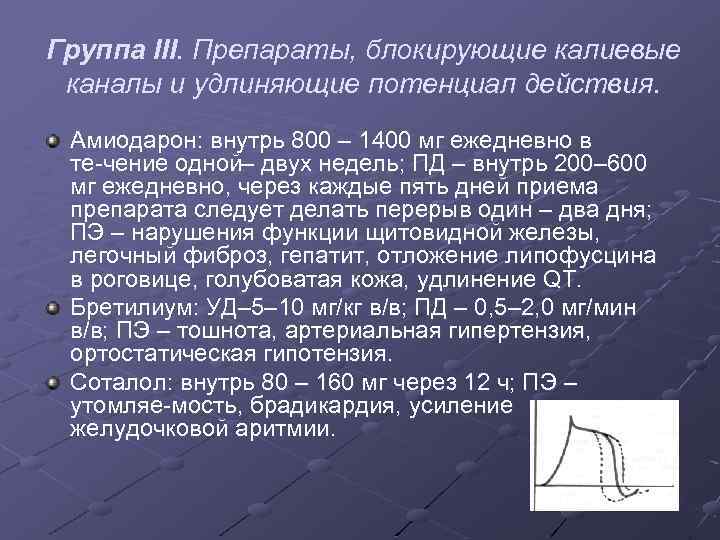 Группа III. Препараты, блокирующие калиевые каналы и удлиняющие потенциал действия.

Амиодарон: внутрь 800 – 1400 мг ежедневно в те-чение одной– двух недель; ПД – внутрь 200–600 мг ежедневно, через каждые пять дней приема препарата следует делать перерыв один – два дня; ПЭ – нарушения функции щитовидной железы, легочный фиброз, гепатит, отложение липофусцина в роговице, голубоватая кожа, удлинение QT.

Бретилиум: УД–5–10 мг/кг в/в; ПД – 0,5–2,0 мг/мин в/в; ПЭ – тошнота, артериальная гипертензия, ортостатическая гипотензия.

Соталол: внутрь 80 – 160 мг через 12 ч; ПЭ – утомляе-мость, брадикардия, усиление желудочковой аритмии.